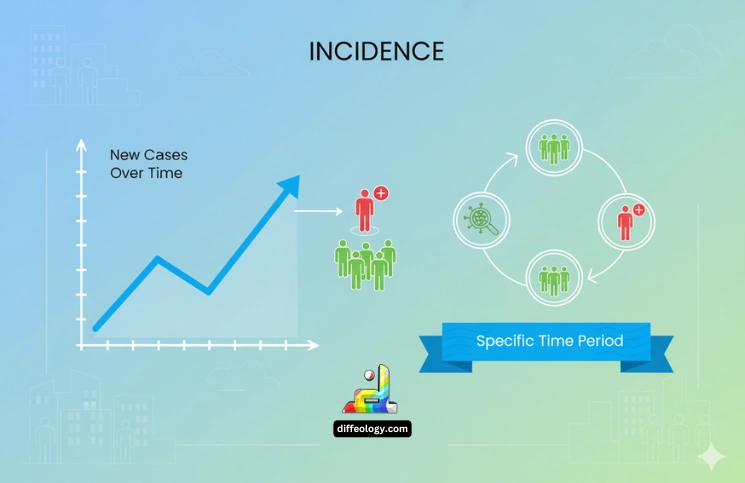 INCIDENCE

New Cases
Over Time

Specific Time Period

diffeology.com